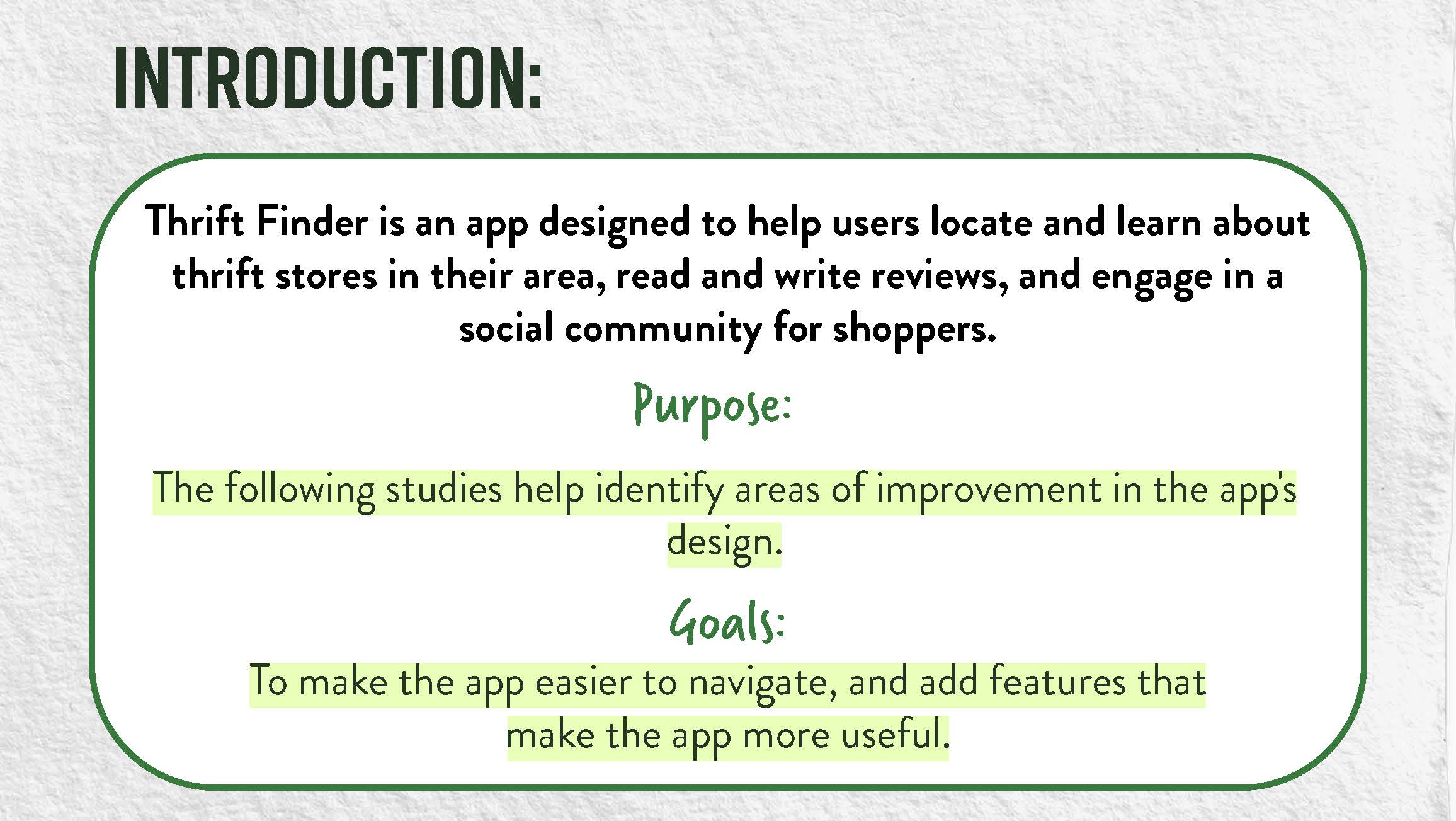 INTRODUCTION:

Thrift Finder is an app designed to help users locate and learn about thrift stores in their area, read and write reviews, and engage in a social community for shoppers.

Purpose:

The following studies help identify areas of improvement in the app's design.

Goals:

To make the app easier to navigate, and add features that make the app more useful.